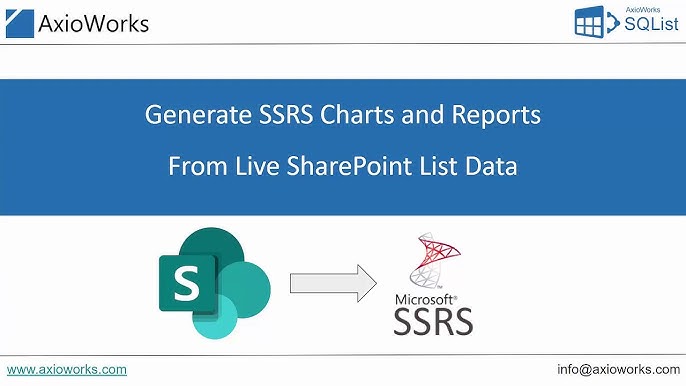 AxioWorks

AxioWorks SQList

Generate SSRS Charts and Reports

From Live SharePoint List Data

S

Microsoft®
SSRS

www.axioworks.com

info@axioworks.com